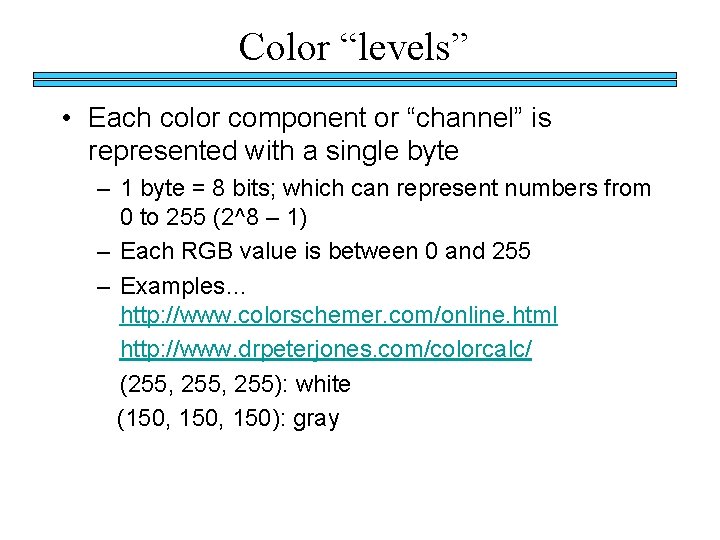 Color “levels”

• Each color component or “channel” is represented with a single byte

– 1 byte = 8 bits; which can represent numbers from 0 to 255 (2^8 – 1)

– Each RGB value is between 0 and 255

– Examples…
http://www.colorschemer.com/online.html
http://www.drpeterjones.com/colorcalc/
(255, 255, 255): white
(150, 150, 150): gray